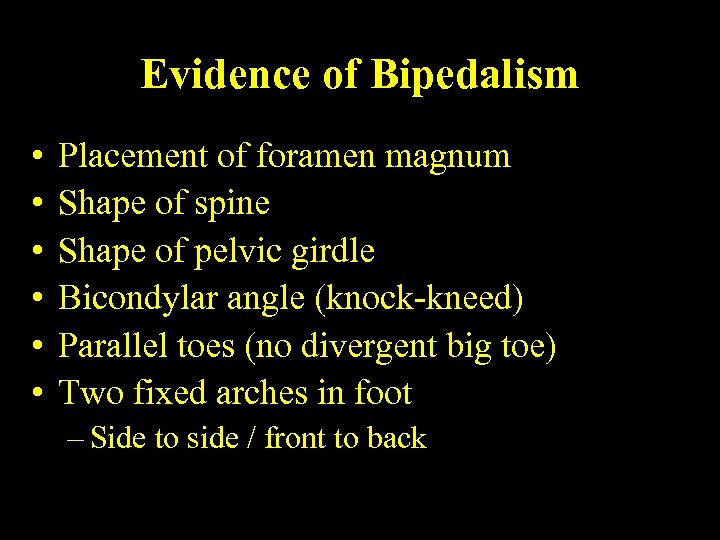 Evidence of Bipedalism

• Placement of foramen magnum
• Shape of spine
• Shape of pelvic girdle
• Bicondylar angle (knock-kneed)
• Parallel toes (no divergent big toe)
• Two fixed arches in foot
– Side to side / front to back